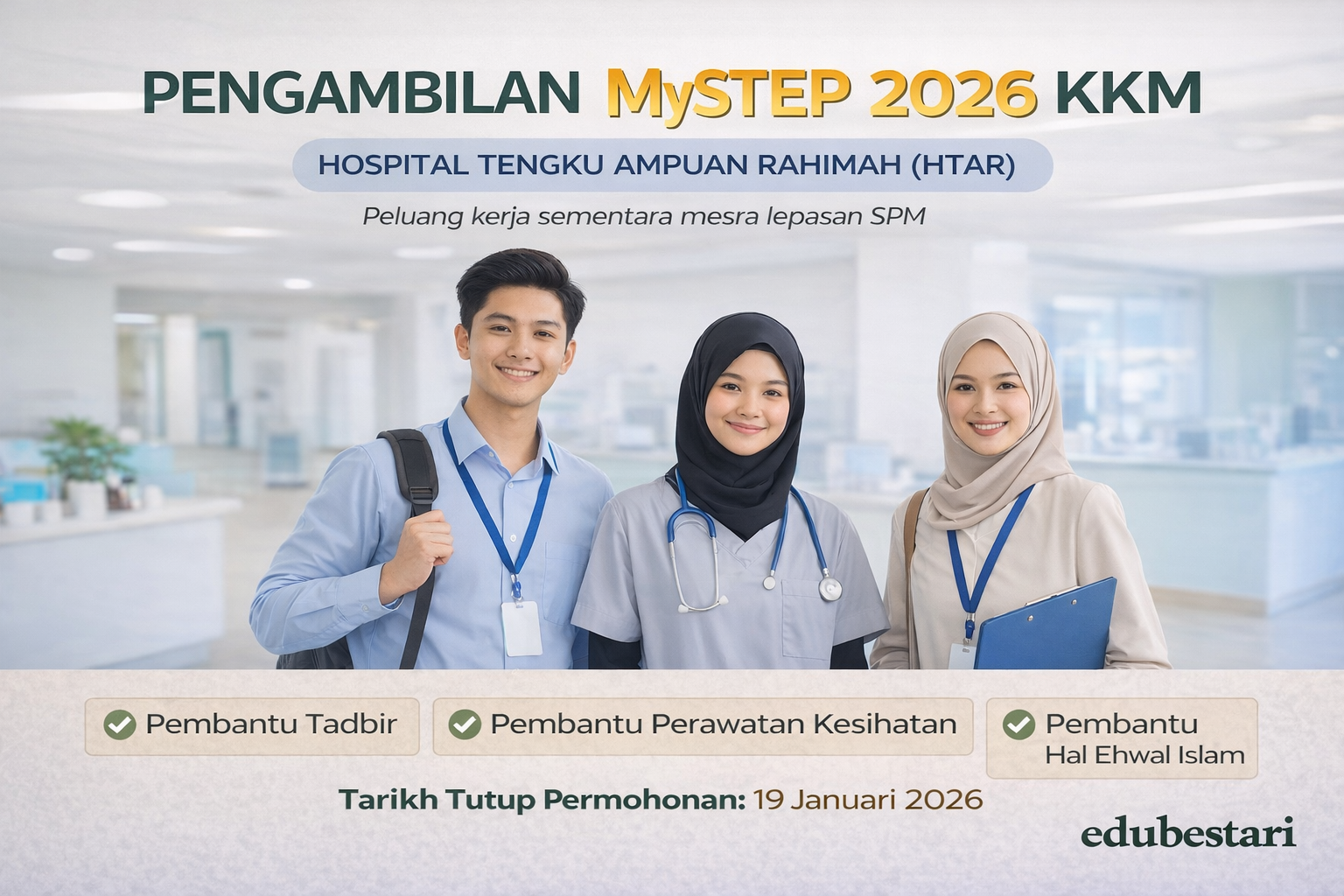 PENGAMBILAN MySTEP 2026 KKM

HOSPITAL TENGKU AMPUAN RAHIMAH (HTAR)

Peluang kerja sementara mesra lepasan SPM

Pembantu Tadbir

Pembantu Perawatan Kesihatan

Pembantu Hal Ehwal Islam

Tarikh Tutup Permohonan: 19 Januari 2026

edubestari